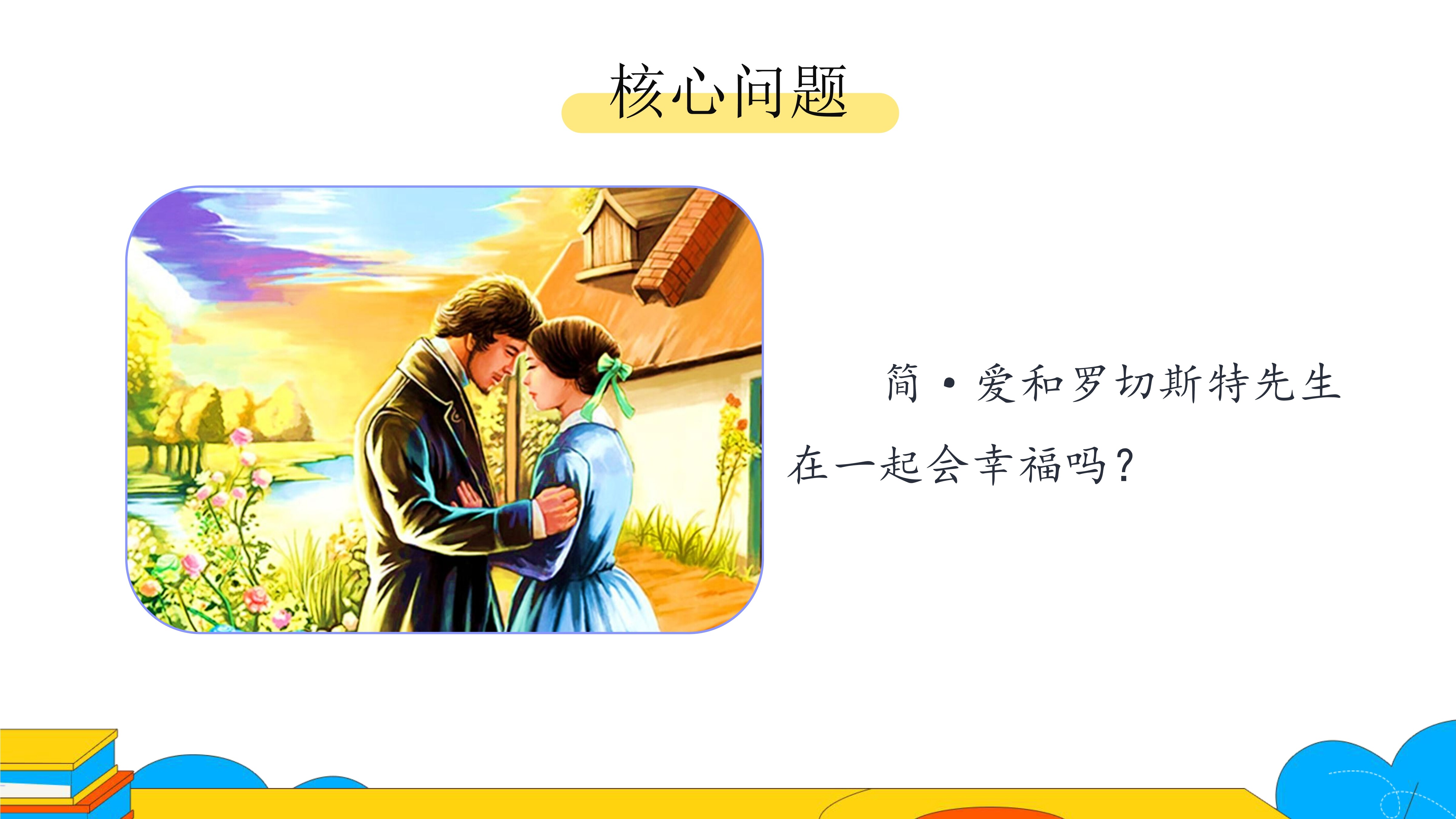 核心问题

简·爱和罗切斯特先生在一起会幸福吗？